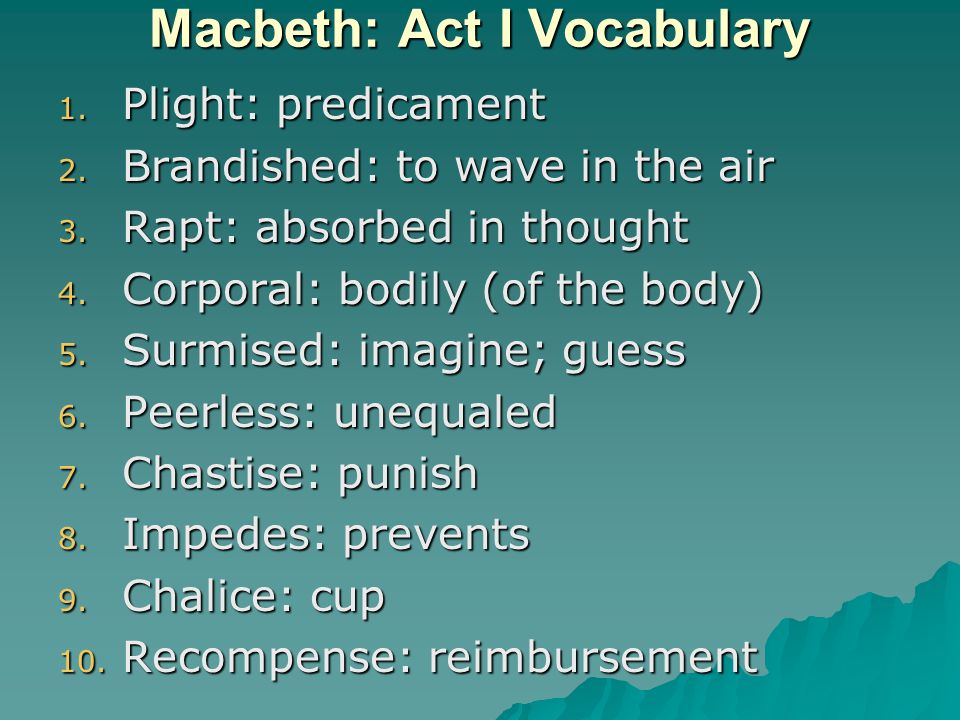 Macbeth: Act I Vocabulary

1. Plight: predicament
2. Brandished: to wave in the air
3. Rapt: absorbed in thought
4. Corporal: bodily (of the body)
5. Surmised: imagine; guess
6. Peerless: unequaled
7. Chastise: punish
8. Impedes: prevents
9. Chalice: cup
10. Recompense: reimbursement